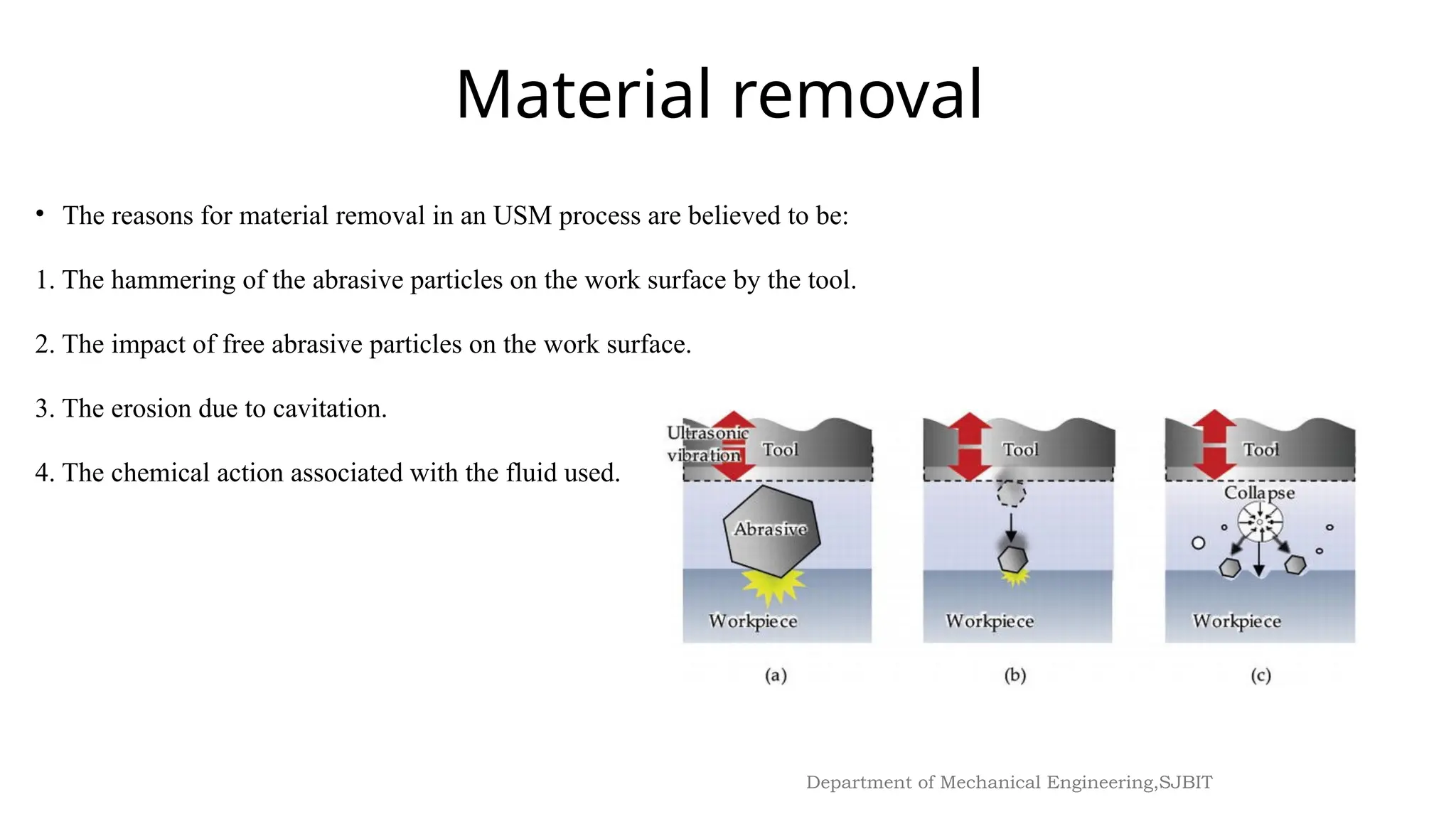 Material removal

• The reasons for material removal in an USM process are believed to be:

1. The hammering of the abrasive particles on the work surface by the tool.

2. The impact of free abrasive particles on the work surface.

3. The erosion due to cavitation.

4. The chemical action associated with the fluid used.

Ultrasonic vibration
Tool
Abrasive
Workpiece
(a)

Tool
Workpiece
(b)

Tool
Collapse
Workpiece
(c)

Department of Mechanical Engineering,SJBIT